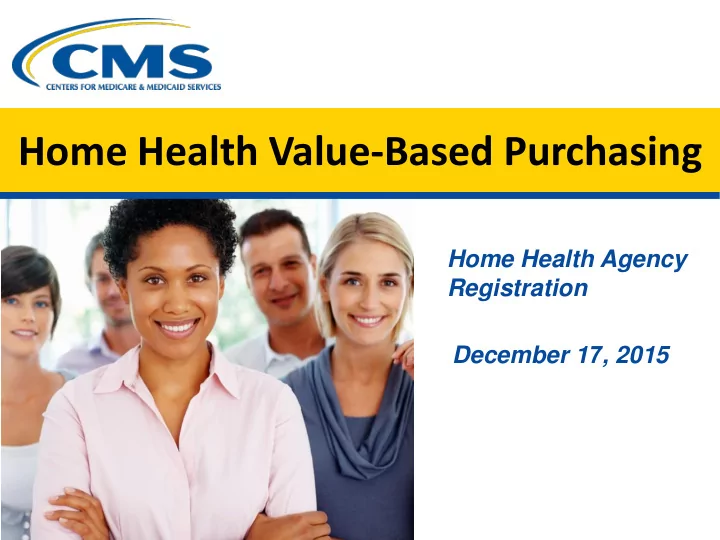 CMS
CENTERS FOR MEDICARE & MEDICAID SERVICES

Home Health Value-Based Purchasing

Home Health Agency Registration

December 17, 2015